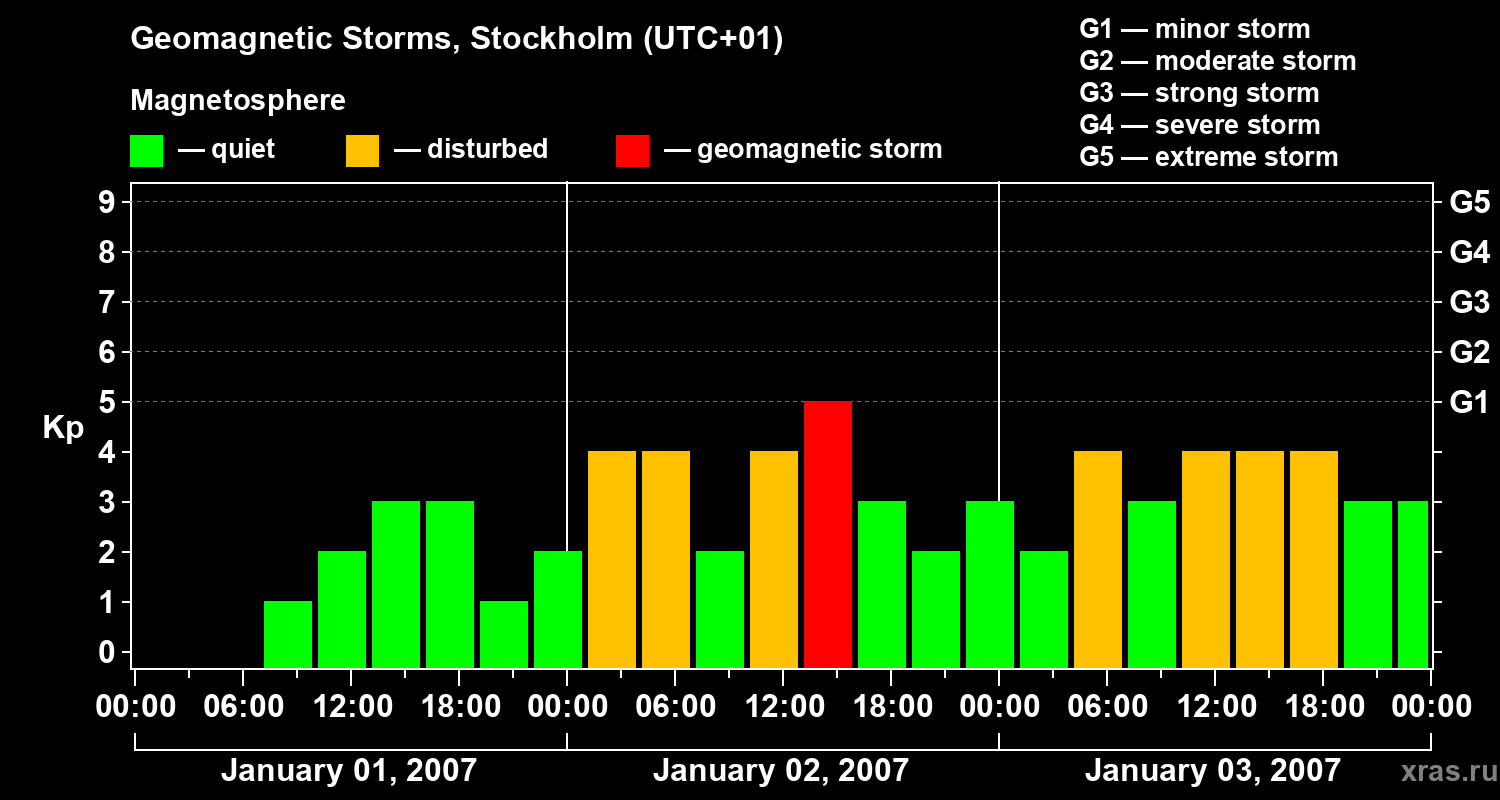 Geomagnetic Storms, Stockholm (UTC+01)

Magnetosphere

— quiet — disturbed — geomagnetic storm

G1 — minor storm
G2 — moderate storm
G3 — strong storm
G4 — severe storm
G5 — extreme storm

Kp

9
8
7
6
5
4
3
2
1
0

G5
G4
G3
G2
G1

00:00 06:00 12:00 18:00 00:00 06:00 12:00 18:00 00:00 06:00 12:00 18:00 00:00

January 01, 2007 January 02, 2007 January 03, 2007

xras.ru